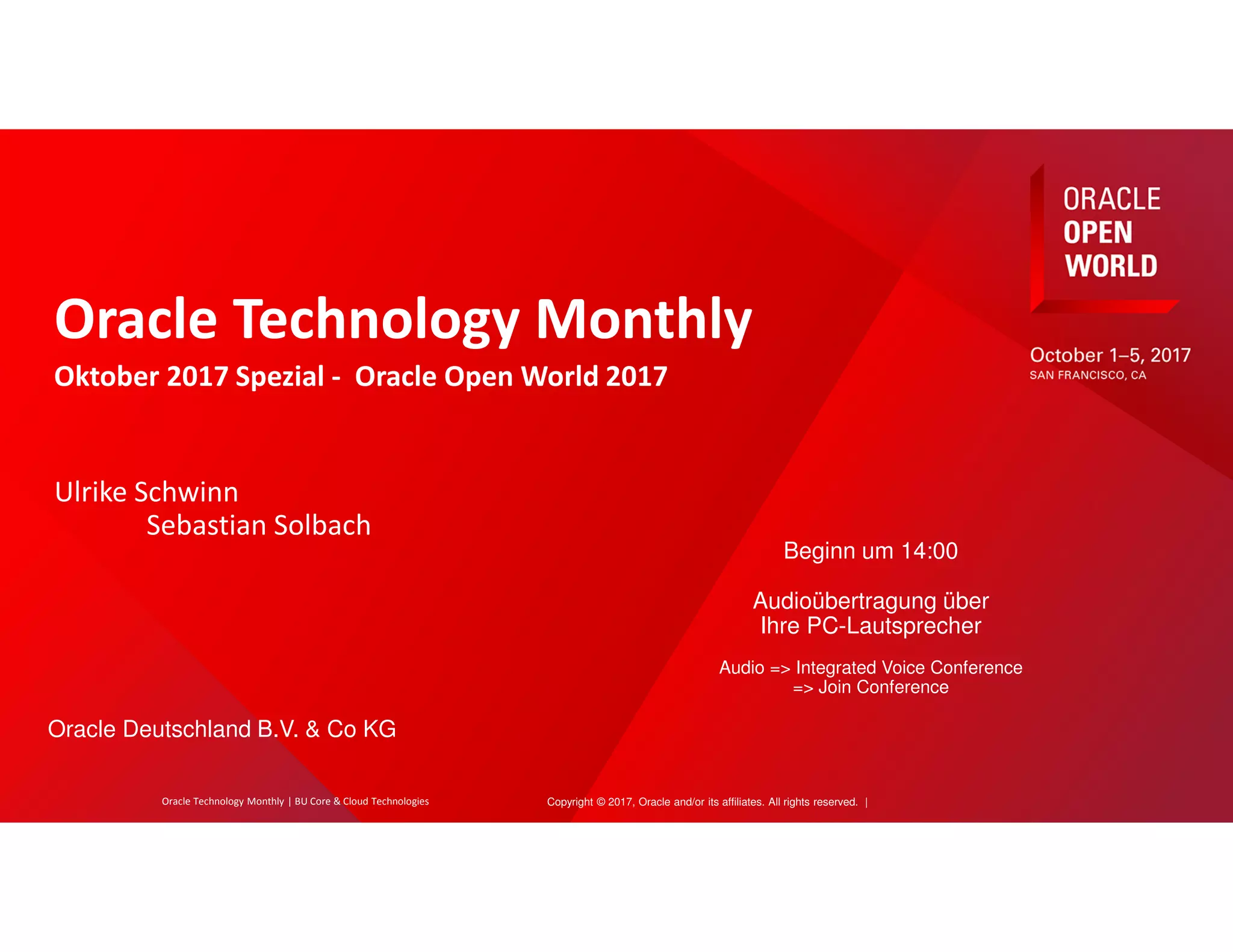 ORACLE
OPEN
WORLD

October 1–5, 2017
SAN FRANCISCO, CA

Oracle Technology Monthly

Oktober 2017 Spezial - Oracle Open World 2017

Ulrike Schwinn
Sebastian Solbach

Beginn um 14:00

Audioübertragung über
Ihre PC-Lautsprecher

Audio => Integrated Voice Conference
=> Join Conference

Oracle Deutschland B.V. & Co KG

Oracle Technology Monthly | BU Core & Cloud Technologies

Copyright © 2017, Oracle and/or its affiliates. All rights reserved. |